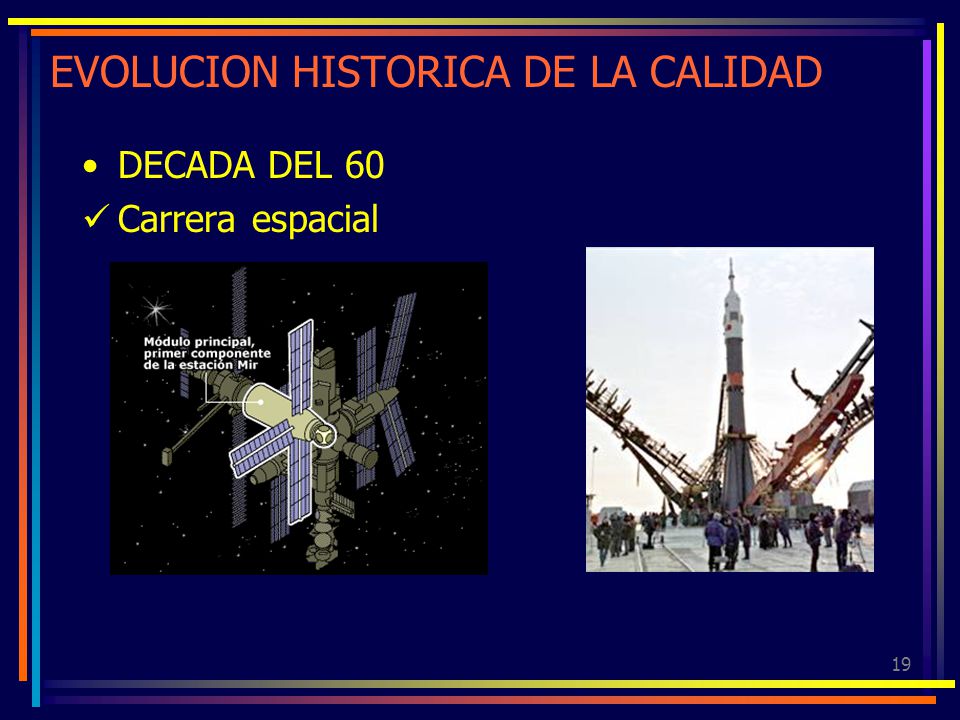 EVOLUCION HISTORICA DE LA CALIDAD

• DECADA DEL 60
✓ Carrera espacial

Módulo principal, primer componente de la estación Mir

19